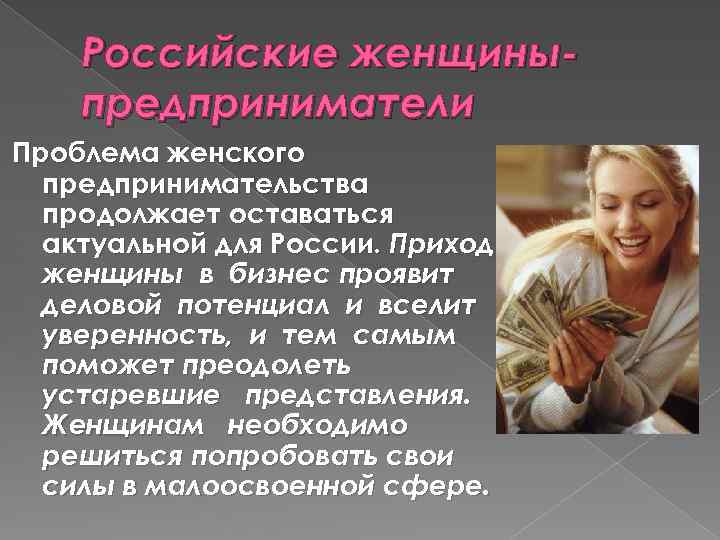 Российские женщины-предприниматели

Проблема женского предпринимательства продолжает оставаться актуальной для России. Приход женщины в бизнес проявит деловой потенциал и вселит уверенность, и тем самым поможет преодолеть устаревшие представления. Женщинам необходимо решиться попробовать свои силы в малоосвоенной сфере.